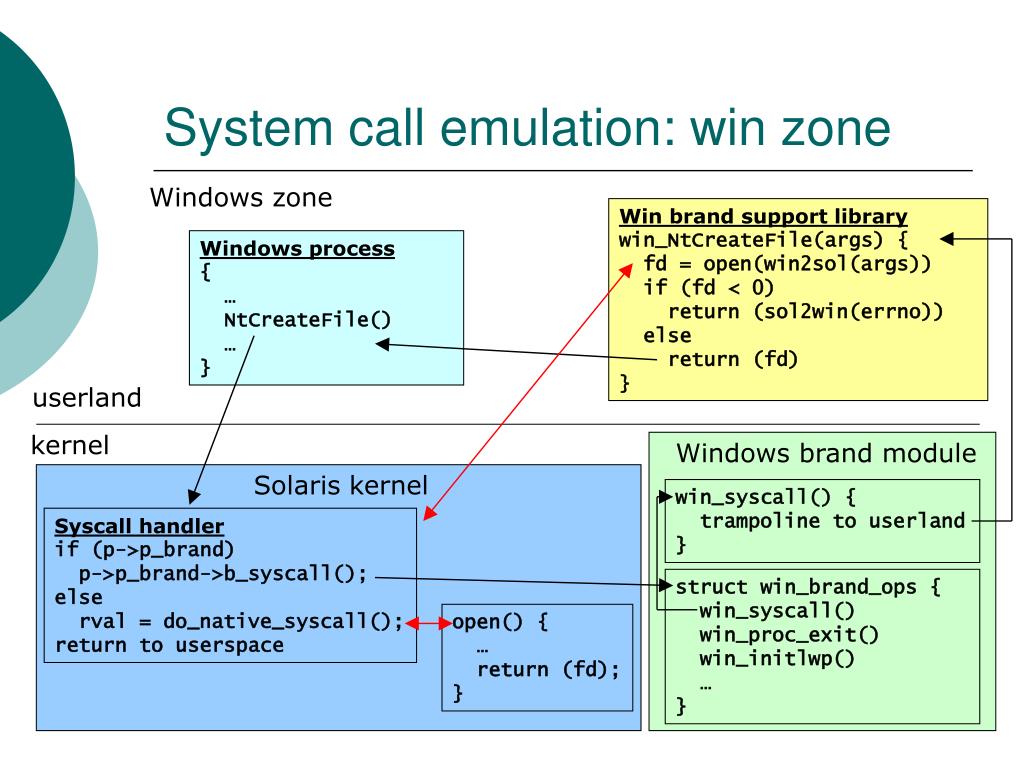 System call emulation: win zone

Windows zone

Windows process
{
…
NtCreateFile()
…
}

Win brand support library
win_NtCreateFile(args) {
fd = open(win2sol(args))
if (fd < 0)
return (sol2win(errno))
else
return (fd)
}

userland

kernel

Solaris kernel

Syscall handler
if (p->p_brand)
p->p_brand->b_syscall();
else
rval = do_native_syscall();
return to userspace

open() {
…
return (fd);
}

Windows brand module

win_syscall() {
trampoline to userland
}

struct win_brand_ops {
win_syscall()
win_proc_exit()
win_initlwp()
…
}